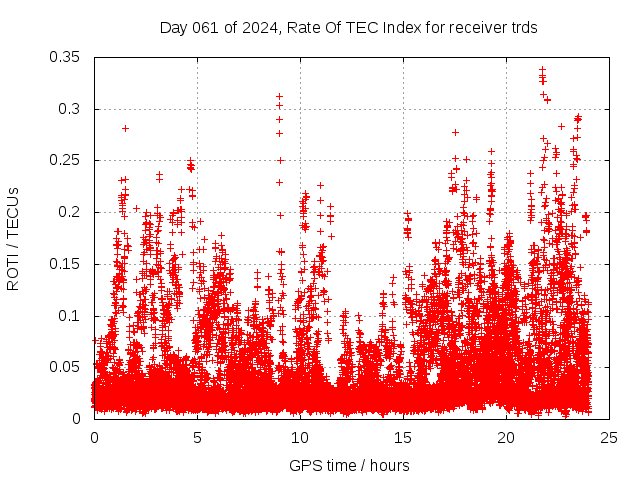 Day 061 of 2024, Rate Of TEC Index for receiver trds

ROTI / TECUs

0.35
0.3
0.25
0.2
0.15
0.1
0.05
0

0
5
10
15
20
25

GPS time / hours